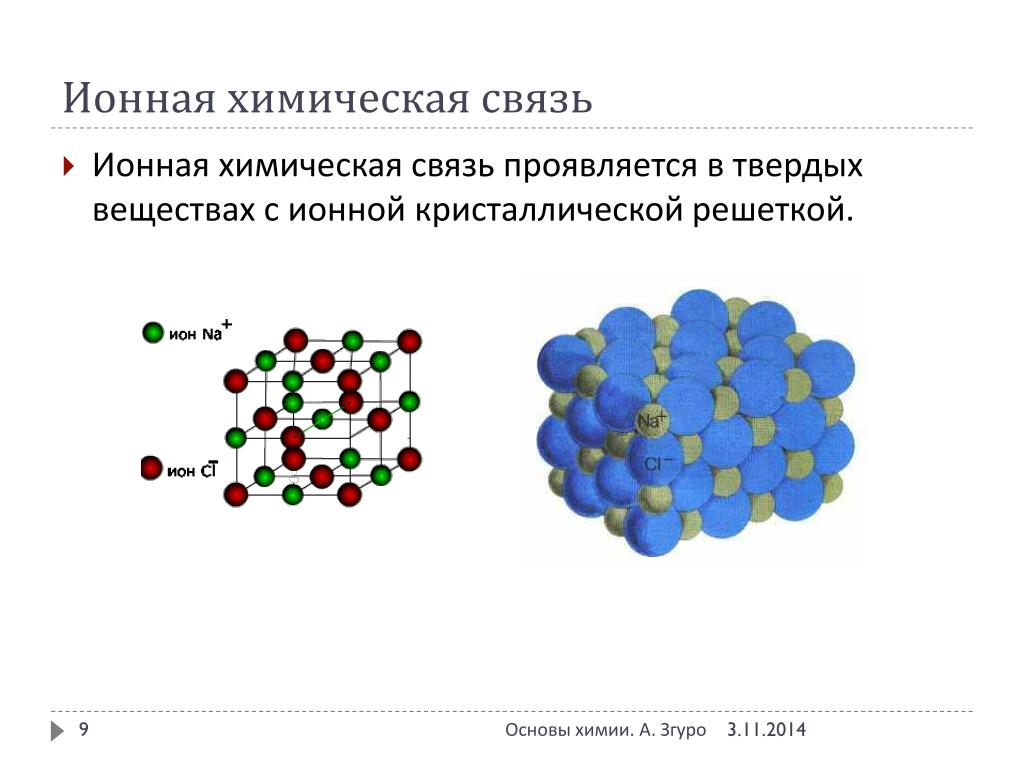 Ионная химическая связь

Ионная химическая связь проявляется в твердых веществах с ионной кристаллической решеткой.

ион $Na^+$

ион $Cl^-$

$Na^+$

$Cl^-$

9

Основы химии. А. Згуро 3.11.2014